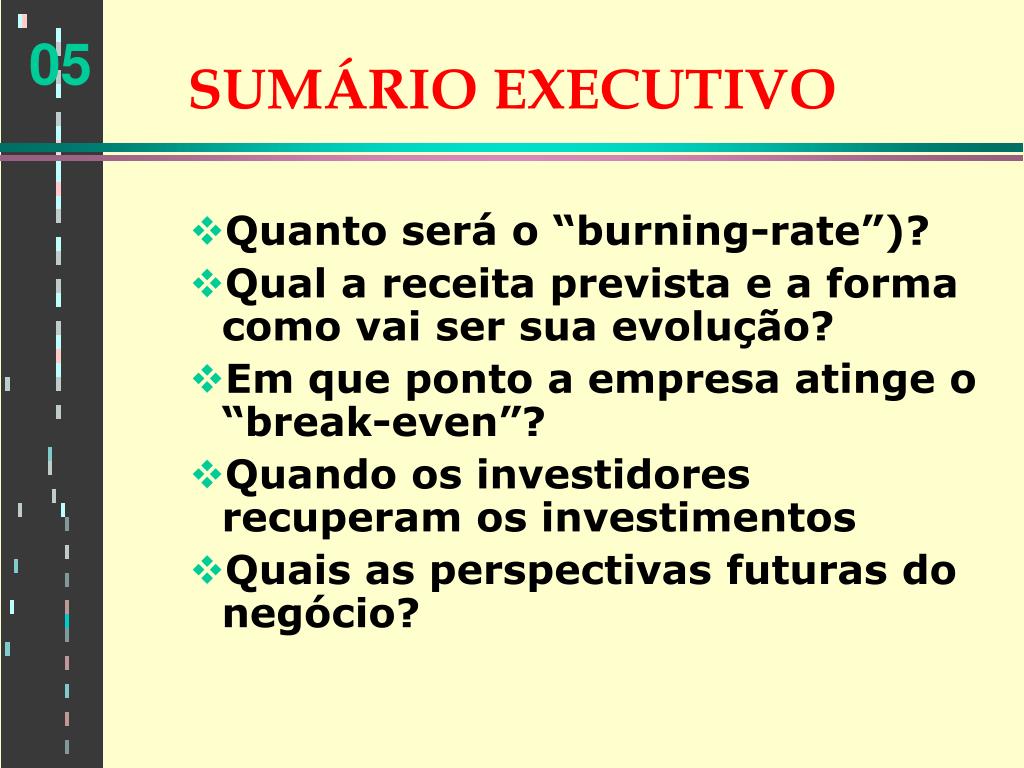 05

SUMÁRIO EXECUTIVO

❖Quanto será o “burning-rate”)?

❖Qual a receita prevista e a forma como vai ser sua evolução?

❖Em que ponto a empresa atinge o “break-even”?

❖Quando os investidores recuperam os investimentos

❖Quais as perspectivas futuras do negócio?